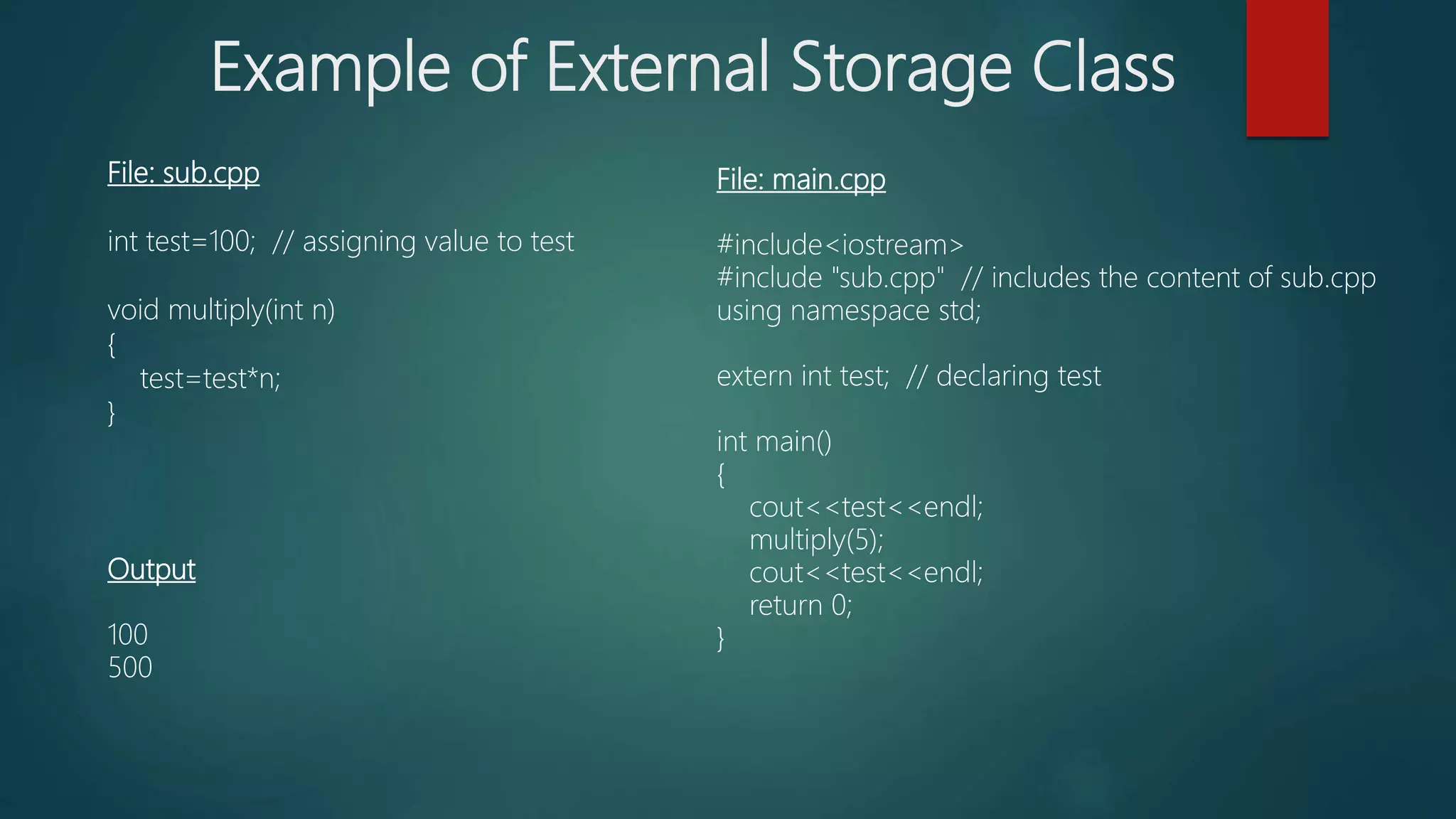 Example of External Storage Class

File: sub.cpp

int test=100;  // assigning value to test

void multiply(int n)
{
    test=test*n;
}

Output

100
500

File: main.cpp

#include<iostream>
#include "sub.cpp"  // includes the content of sub.cpp
using namespace std;

extern int test;  // declaring test

int main()
{
    cout<<test<<endl;
    multiply(5);
    cout<<test<<endl;
    return 0;
}